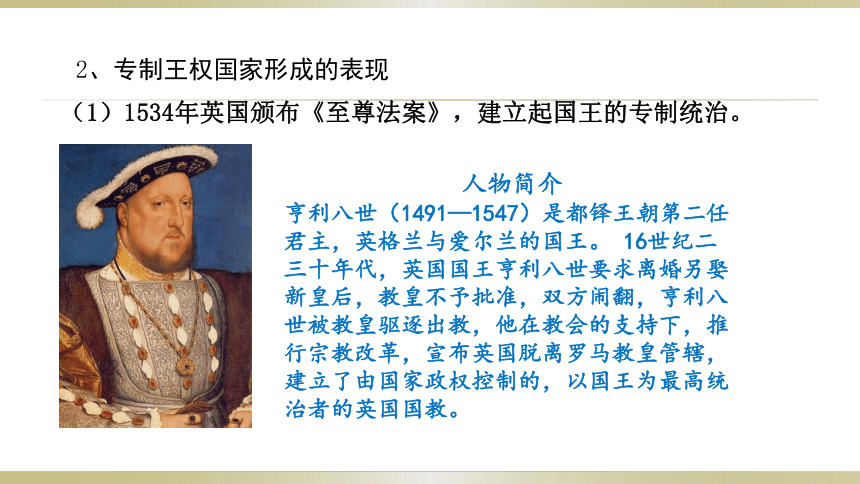 2、专制王权国家形成的表现

（1）1534年英国颁布《至尊法案》，建立起国王的专制统治。

人物简介

亨利八世（1491—1547）是都铎王朝第二任君主，英格兰与爱尔兰的国王。 16世纪二三十年代，英国国王亨利八世要求离婚另娶新皇后，教皇不予批准，双方闹翻，亨利八世被教皇驱逐出教，他在教会的支持下，推行宗教改革，宣布英国脱离罗马教皇管辖，建立了由国家政权控制的，以国王为最高统治者的英国国教。